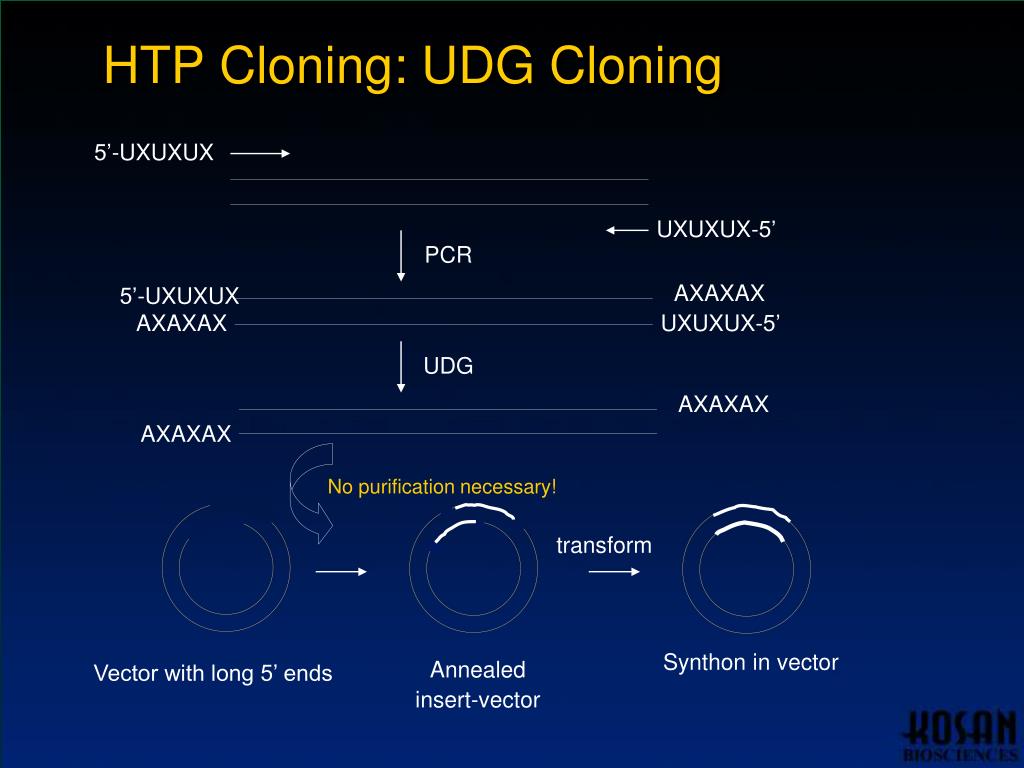 HTP Cloning: UDG Cloning

5’-UXUXUX

UXUXUX-5’

PCR

5’-UXUXUX

AXAXAX

AXAXAX

UXUXUX-5’

UDG

AXAXAX

AXAXAX

No purification necessary!

transform

Vector with long 5’ ends

Annealed insert-vector

Synthon in vector

KOSAN BIOSCIENCES